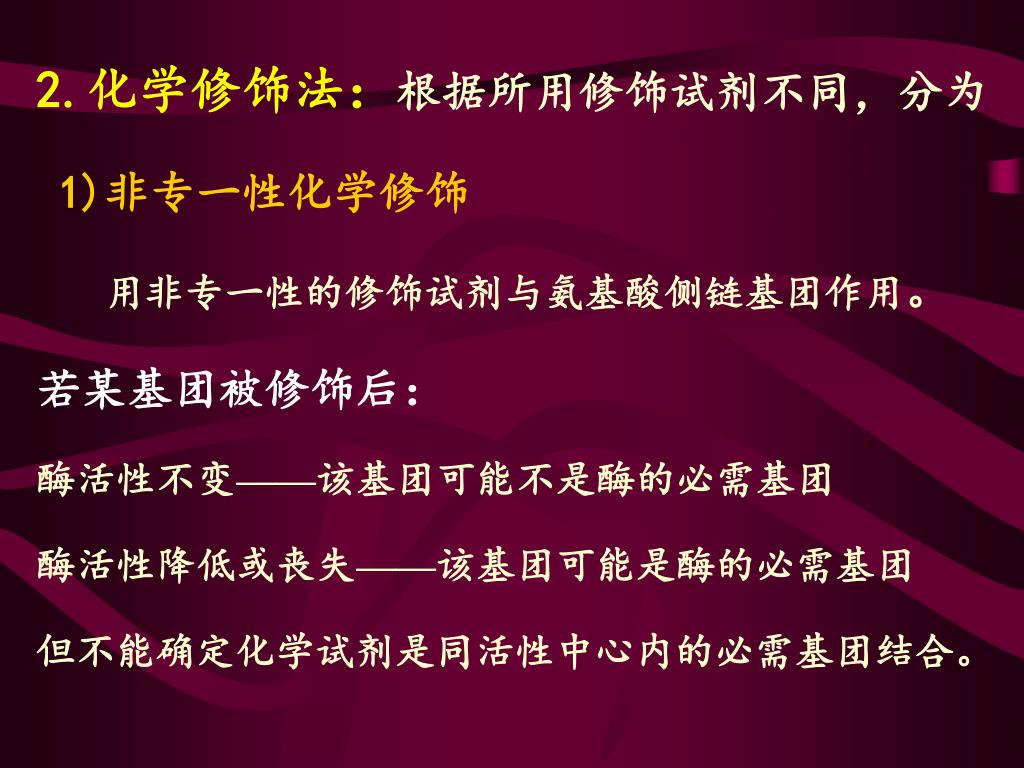 2. 化学修饰法：根据所用修饰试剂不同，分为

1) 非专一性化学修饰

用非专一性的修饰试剂与氨基酸侧链基团作用。

若某基团被修饰后：

酶活性不变——该基团可能不是酶的必需基团

酶活性降低或丧失——该基团可能是酶的必需基团

但不能确定化学试剂是同活性中心内的必需基团结合。